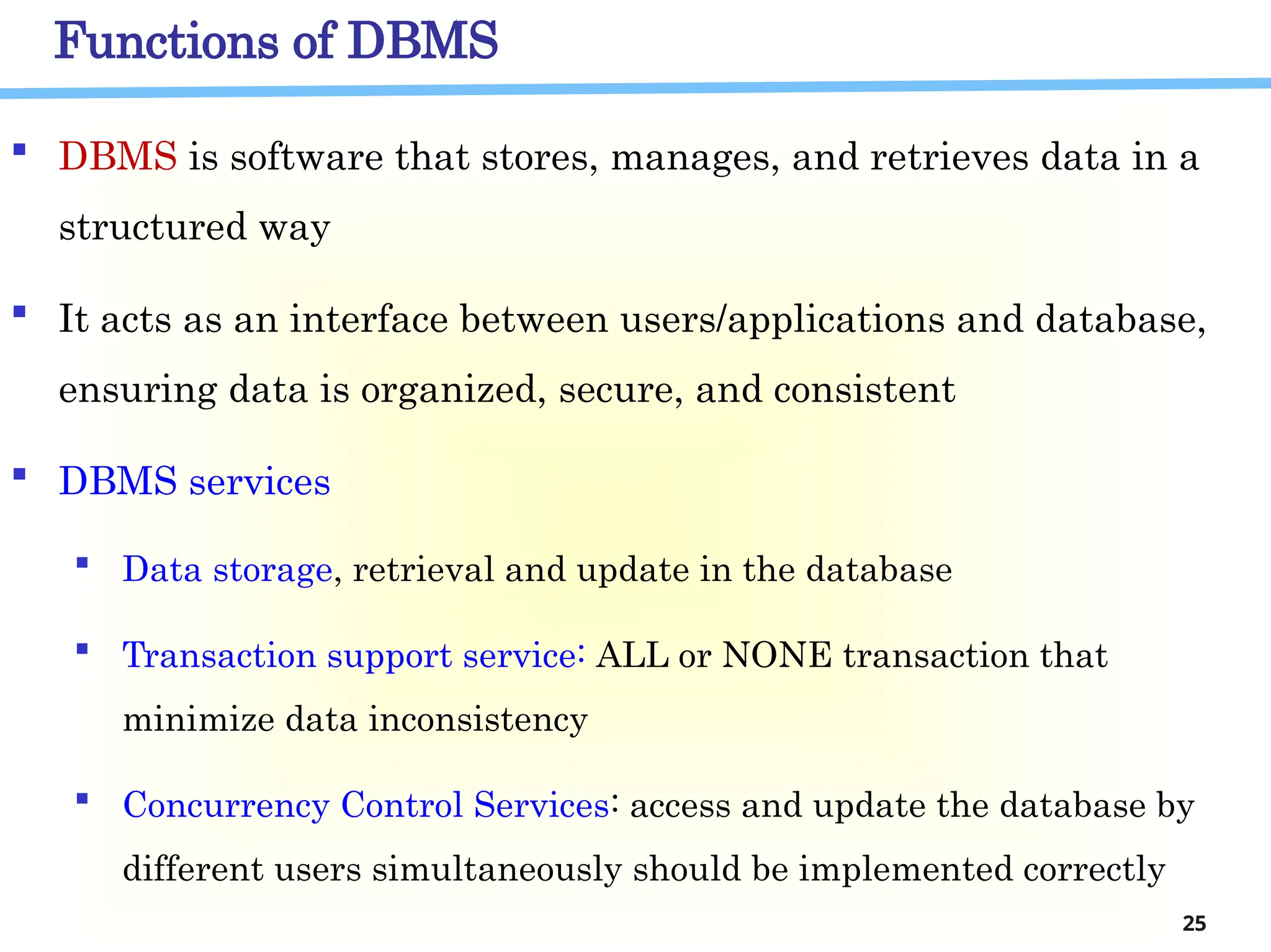 Functions of DBMS

▪ DBMS is software that stores, manages, and retrieves data in a structured way

▪ It acts as an interface between users/applications and database, ensuring data is organized, secure, and consistent

▪ DBMS services

▪ Data storage, retrieval and update in the database

▪ Transaction support service: ALL or NONE transaction that minimize data inconsistency

▪ Concurrency Control Services: access and update the database by different users simultaneously should be implemented correctly

25